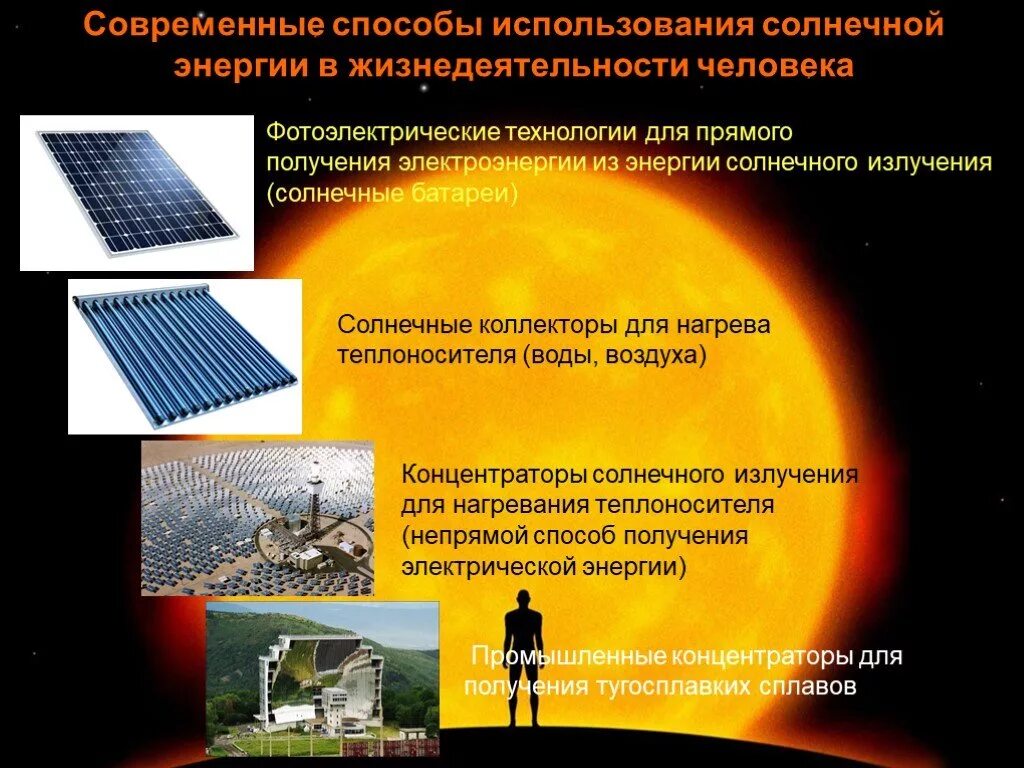 Современные способы использования солнечной энергии в жизнедеятельности человека

Фотоэлектрические технологии для прямого получения электроэнергии из энергии солнечного излучения (солнечные батареи)

Солнечные коллекторы для нагрева теплоносителя (воды, воздуха)

Концентраторы солнечного излучения для нагревания теплоносителя (непрямой способ получения электрической энергии)

Промышленные концентраторы для получения тугосплавких сплавов